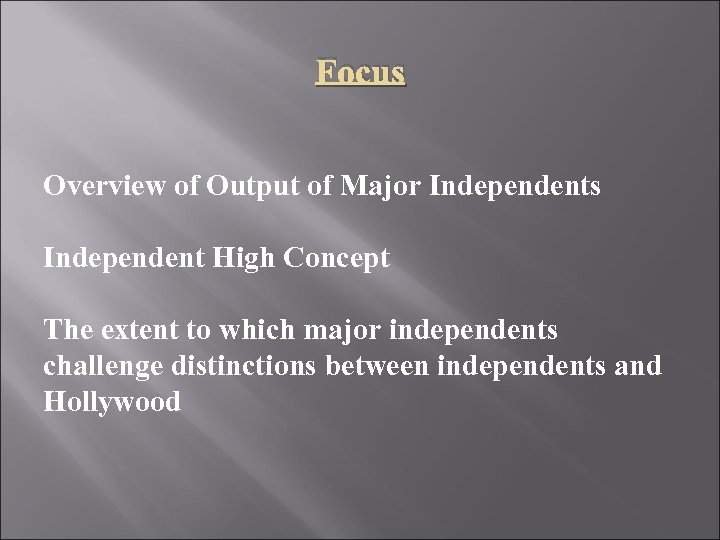 Focus

Overview of Output of Major Independents

Independent High Concept

The extent to which major independents challenge distinctions between independents and Hollywood